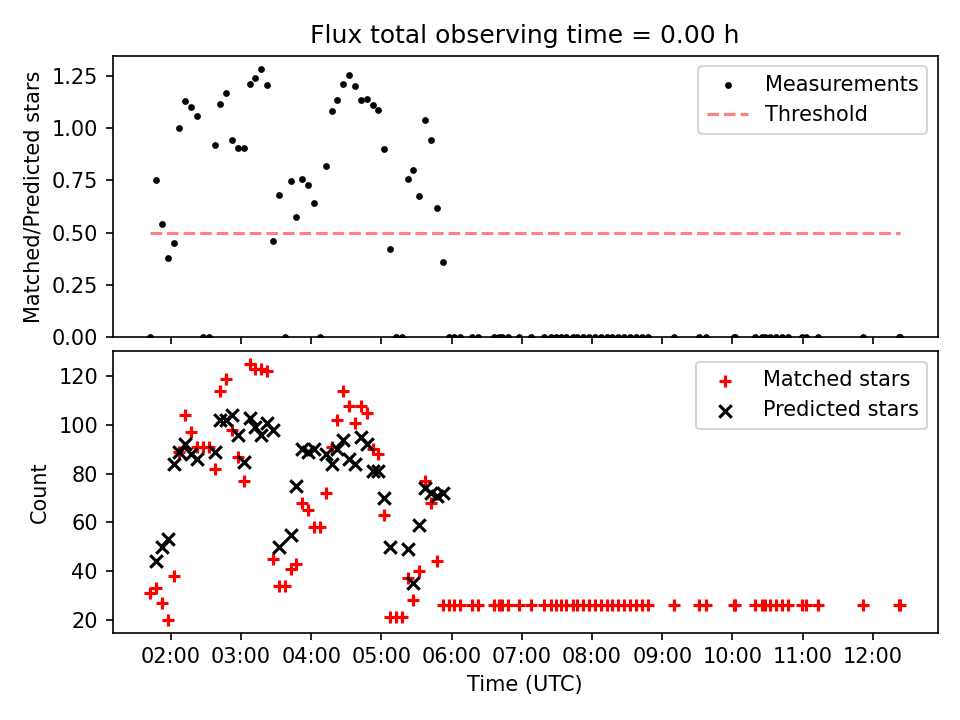 Flux total observing time = 0.00 h

Matched/Predicted stars

1.25
1.00
0.75
0.50
0.25
0.00

Measurements
Threshold

Count

120
100
80
60
40
20

Matched stars
Predicted stars

02:00 03:00 04:00 05:00 06:00 07:00 08:00 09:00 10:00 11:00 12:00

Time (UTC)